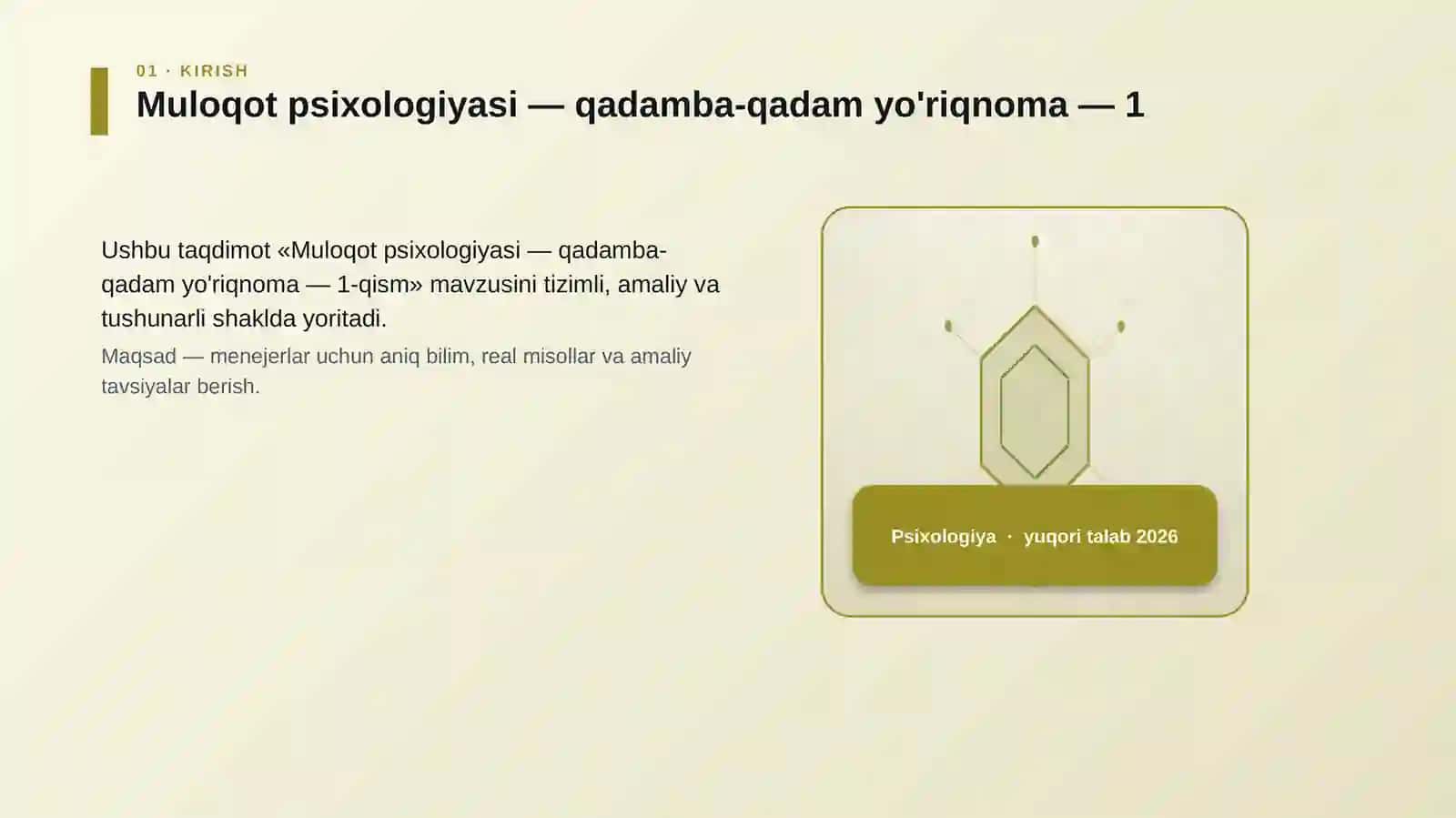 01 · KIRISH

Muloqot psixologiyasi — qadamba-qadam yo'riqnoma — 1

Ushbu taqdimot «Muloqot psixologiyasi — qadamba-qadam yo'riqnoma — 1-qism» mavzusini tizimli, amaliy va tushunarli shaklda yoritadi.

Maqsad — menejerlar uchun aniq bilim, real misollar va amaliy tavsiyalar berish.

Psixologiya · yuqori talab 2026